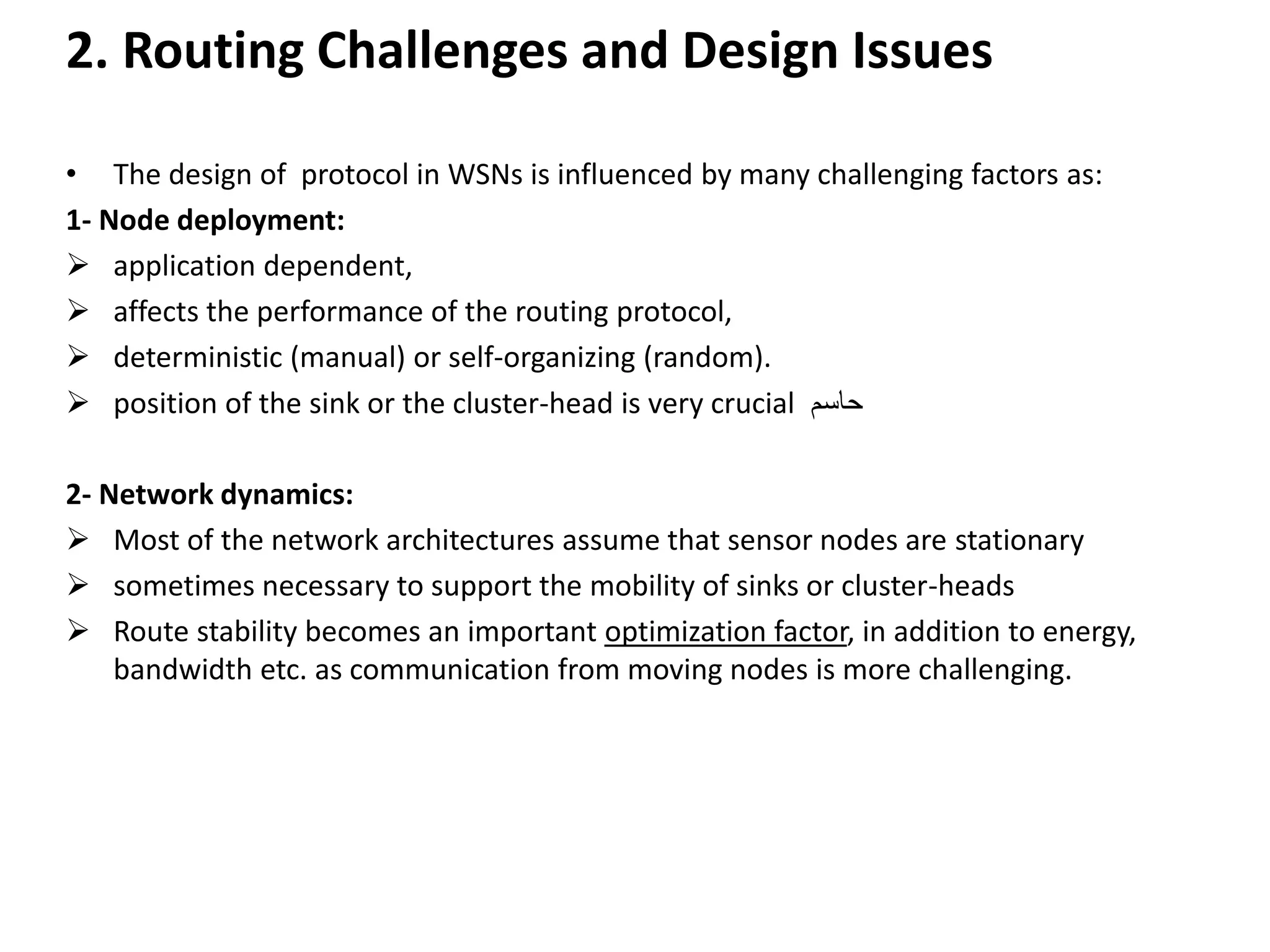 2. Routing Challenges and Design Issues

• The design of protocol in WSNs is influenced by many challenging factors as:

1- Node deployment:

➢ application dependent,

➢ affects the performance of the routing protocol,

➢ deterministic (manual) or self-organizing (random).

➢ position of the sink or the cluster-head is very crucial حاسم

2- Network dynamics:

➢ Most of the network architectures assume that sensor nodes are stationary

➢ sometimes necessary to support the mobility of sinks or cluster-heads

➢ Route stability becomes an important optimization factor, in addition to energy, bandwidth etc. as communication from moving nodes is more challenging.